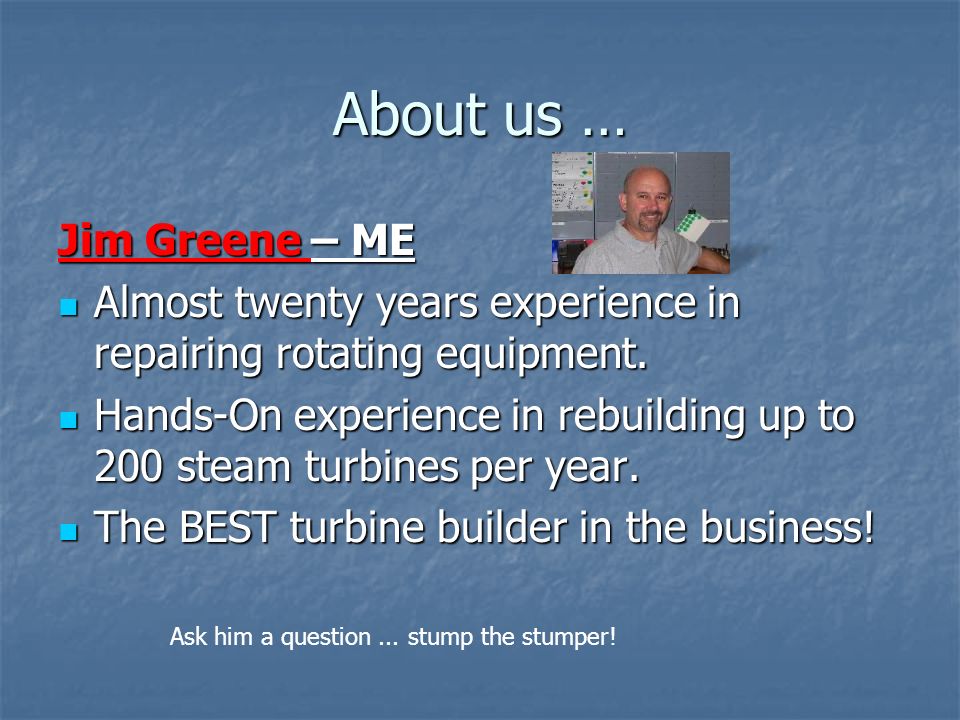 About us …

Jim Greene – ME

- Almost twenty years experience in repairing rotating equipment.
- Hands-On experience in rebuilding up to 200 steam turbines per year.
- The BEST turbine builder in the business!

Ask him a question ... stump the stumper!